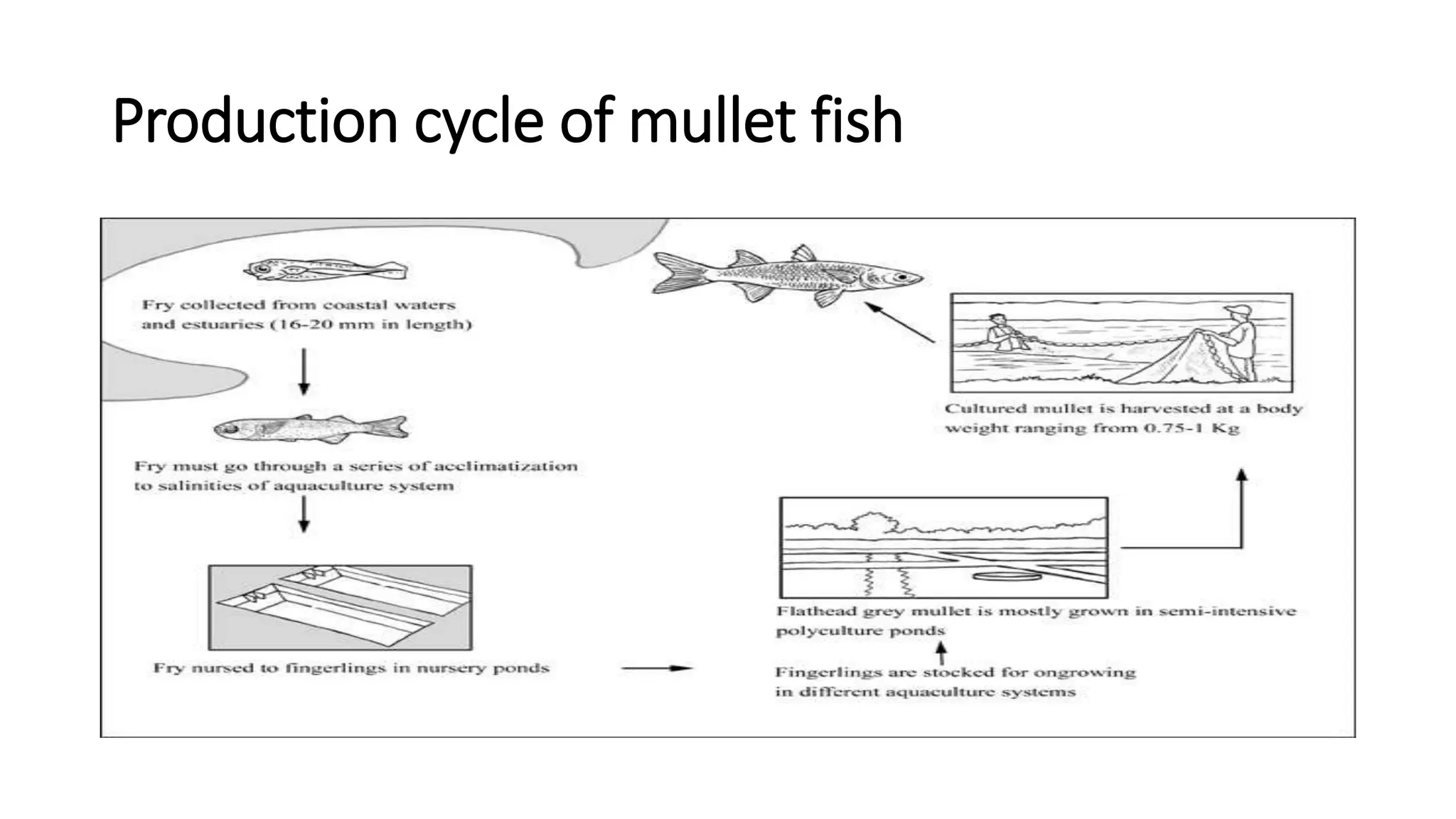 Production cycle of mullet fish

Fry collected from coastal waters and estuaries (16-20 mm in length)

Fry must go through a series of acclimatization to salinities of aquaculture system

Fry nursed to fingerlings in nursery ponds

Fingerlings are stocked for ongrowing in different aquaculture systems

Flathead grey mullet is mostly grown in semi-intensive polyculture ponds

Cultured mullet is harvested at a body weight ranging from 0.75-1 Kg